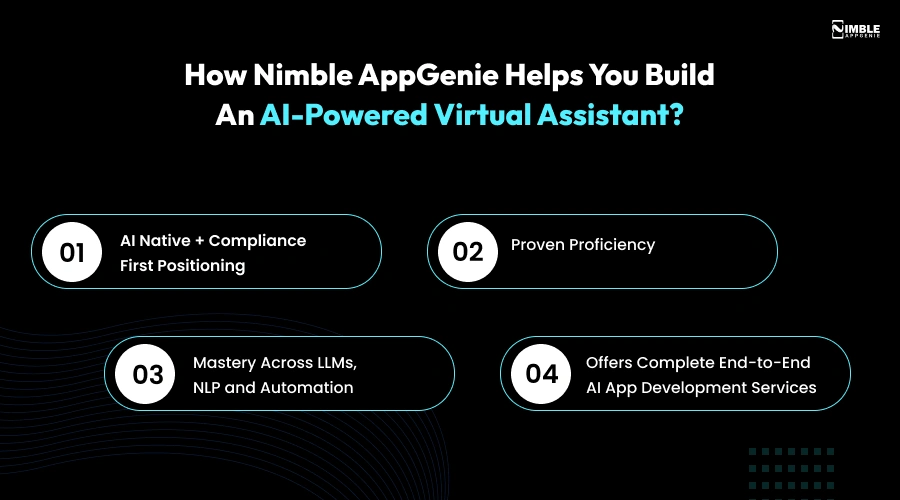 NIMBLE APPGENIE

How Nimble AppGenie Helps You Build An AI-Powered Virtual Assistant?

01 AI Native + Compliance First Positioning

02 Proven Proficiency

03 Mastery Across LLMs, NLP and Automation

04 Offers Complete End-to-End AI App Development Services